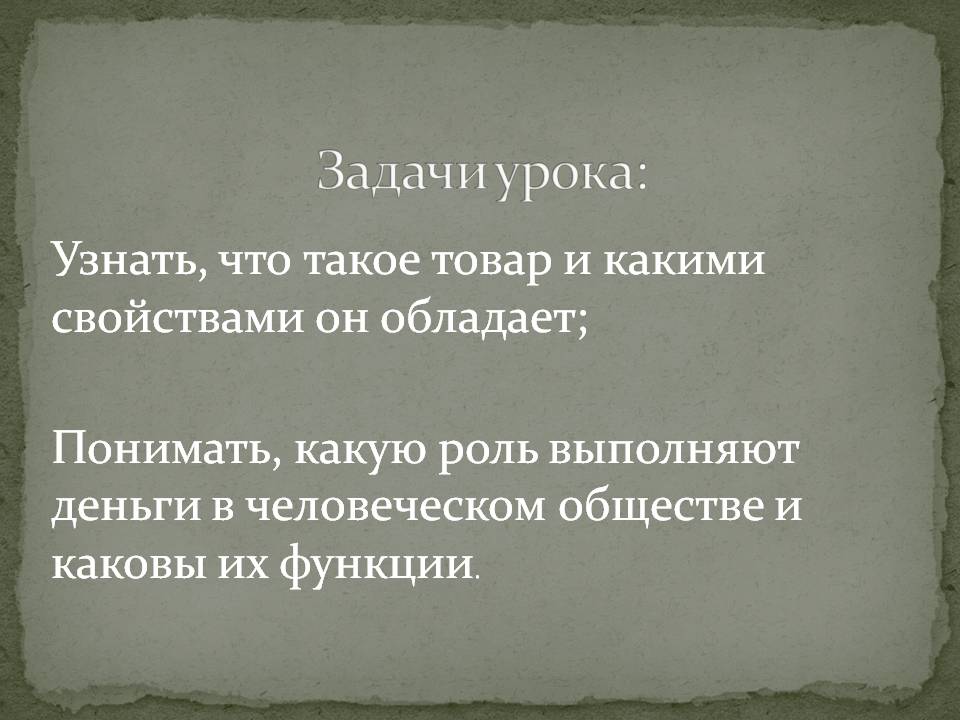 Задачи урока:

Узнать, что такое товар и какими свойствами он обладает;

Понимать, какую роль выполняют деньги в человеческом обществе и каковы их функции.